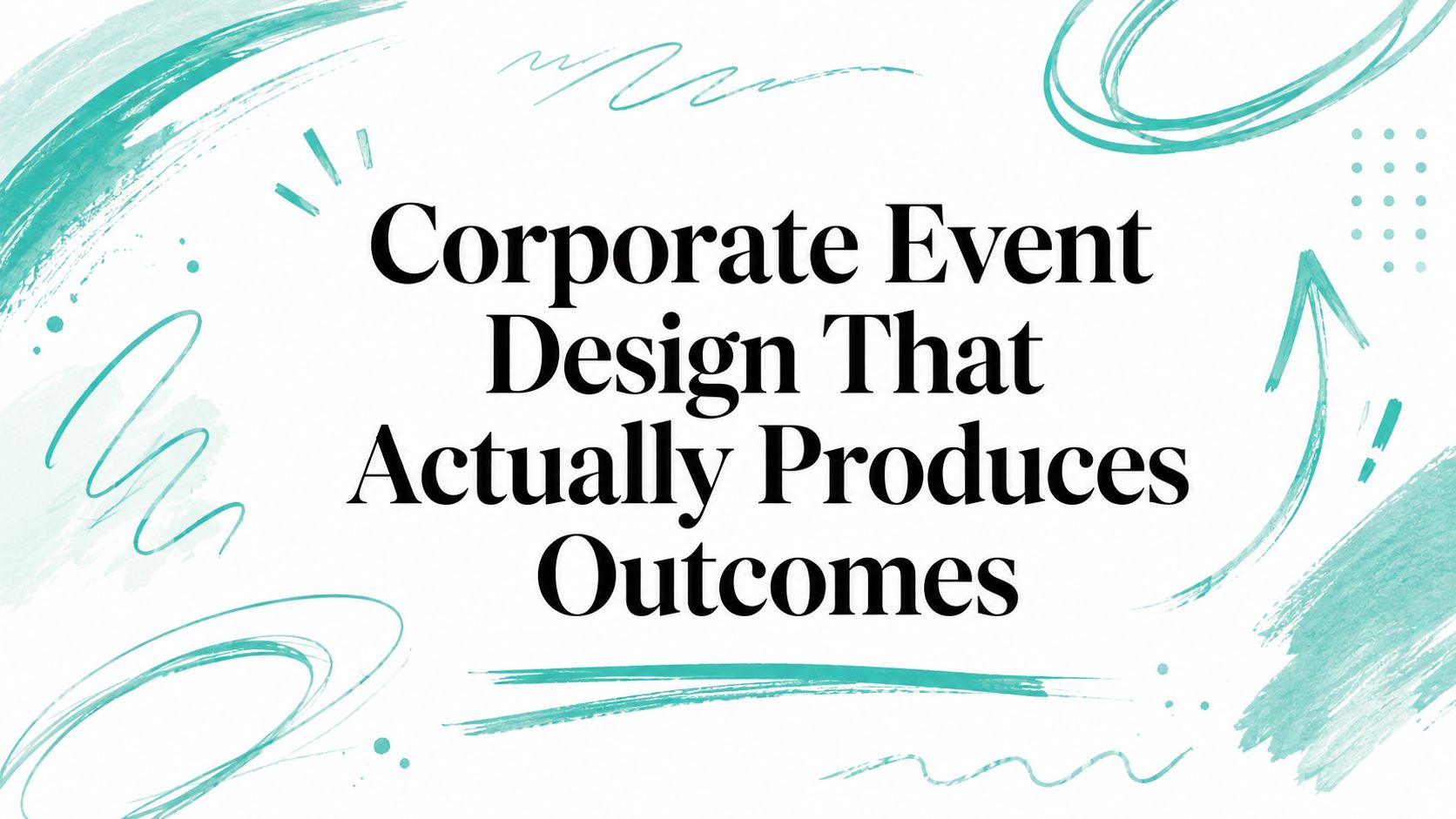 Corporate Event Design That Actually Produces Outcomes